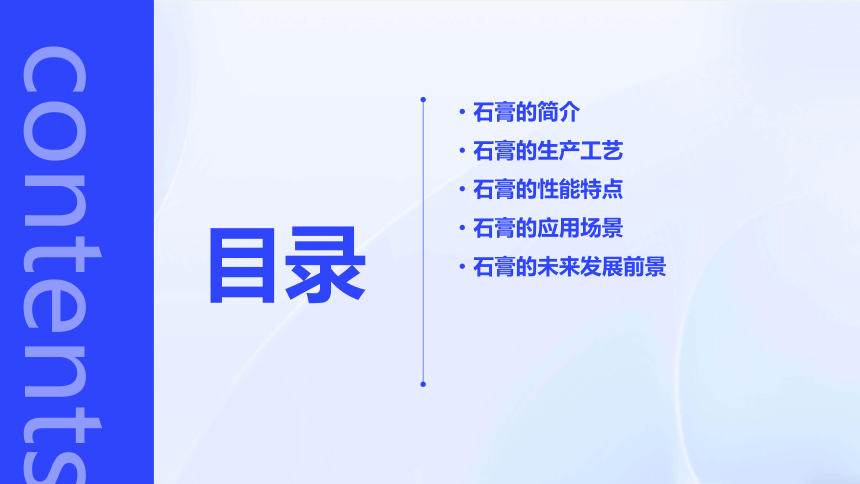 contents

目录

· 石膏的简介
· 石膏的生产工艺
· 石膏的性能特点
· 石膏的应用场景
· 石膏的未来发展前景